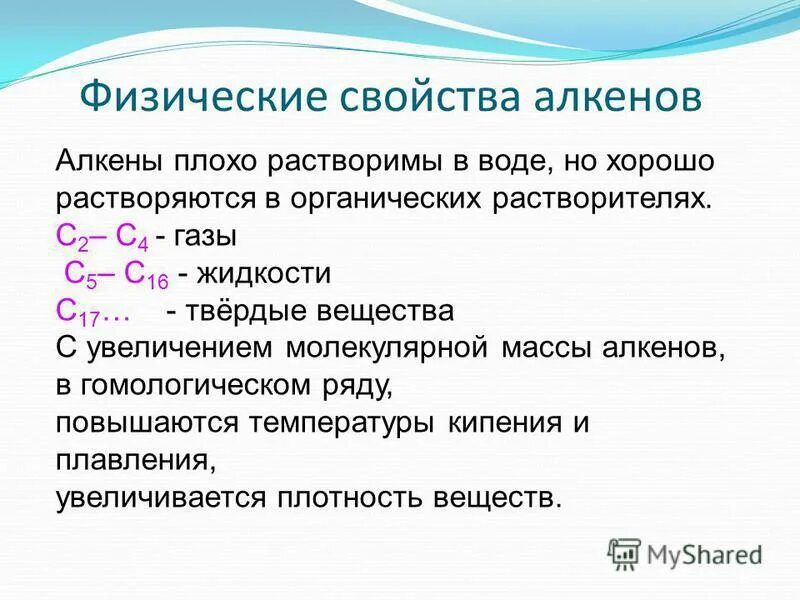 Физические свойства алкенов

Алкены плохо растворимы в воде, но хорошо растворяются в органических растворителях.
$C_2$– $C_4$ - газы
$C_5$– $C_{16}$ - жидкости
$C_{17}$… - твёрдые вещества
С увеличением молекулярной массы алкенов, в гомологическом ряду,
повышаются температуры кипения и плавления,
увеличивается плотность веществ.

MyShared